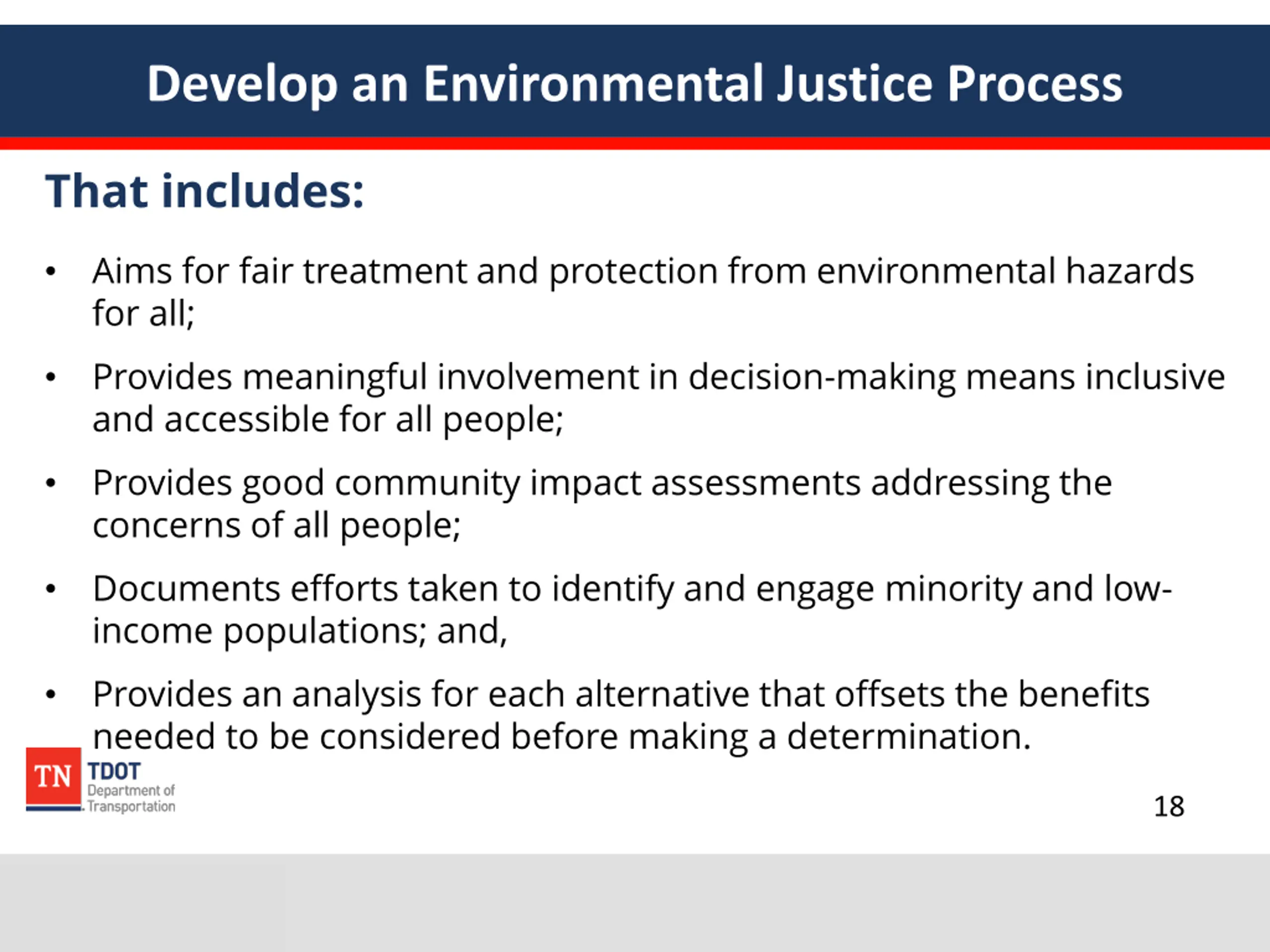 Develop an Environmental Justice Process

That includes:

• Aims for fair treatment and protection from environmental hazards for all;

• Provides meaningful involvement in decision-making means inclusive and accessible for all people;

• Provides good community impact assessments addressing the concerns of all people;

• Documents efforts taken to identify and engage minority and low-income populations; and,

• Provides an analysis for each alternative that offsets the benefits needed to be considered before making a determination.

TN TDOT Department of Transportation

18